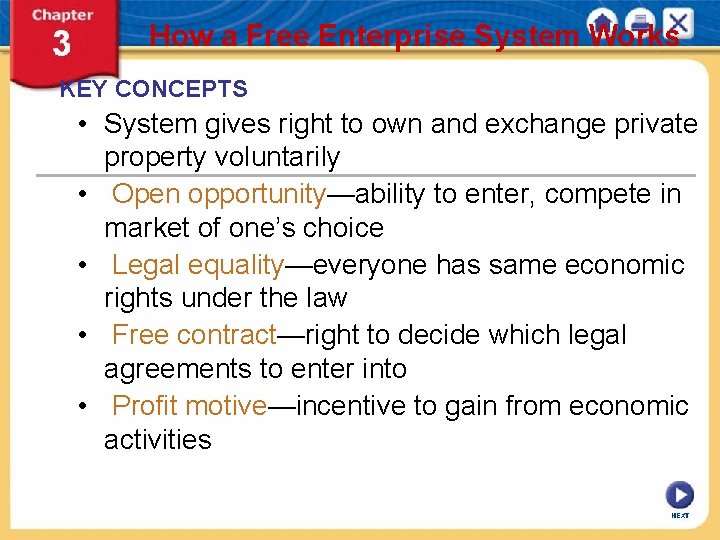 Chapter 3

How a Free Enterprise System Works

KEY CONCEPTS

• System gives right to own and exchange private property voluntarily

• Open opportunity—ability to enter, compete in market of one's choice

• Legal equality—everyone has same economic rights under the law

• Free contract—right to decide which legal agreements to enter into

• Profit motive—incentive to gain from economic activities

NEXT